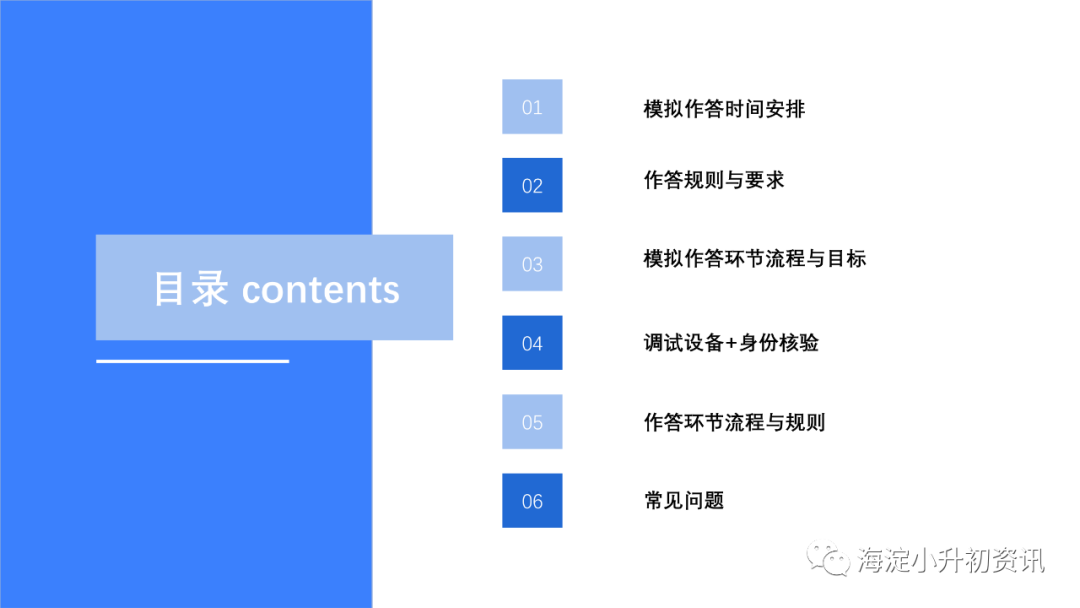 目录 contents

01 模拟作答时间安排

02 作答规则与要求

03 模拟作答环节流程与目标

04 调试设备+身份核验

05 作答环节流程与规则

06 常见问题

海淀小升初资讯